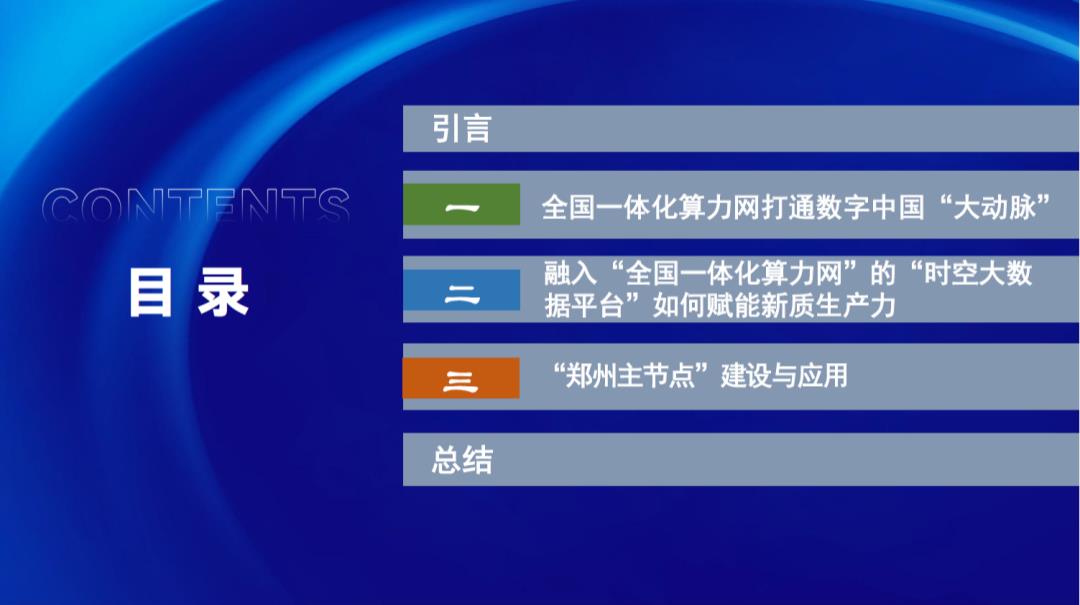 CONTENTS

目 录

引言

一 全国一体化算力网打通数字中国“大动脉”

二 融入“全国一体化算力网”的“时空大数据平台”如何赋能新质生产力

三 “郑州主节点”建设与应用

总结